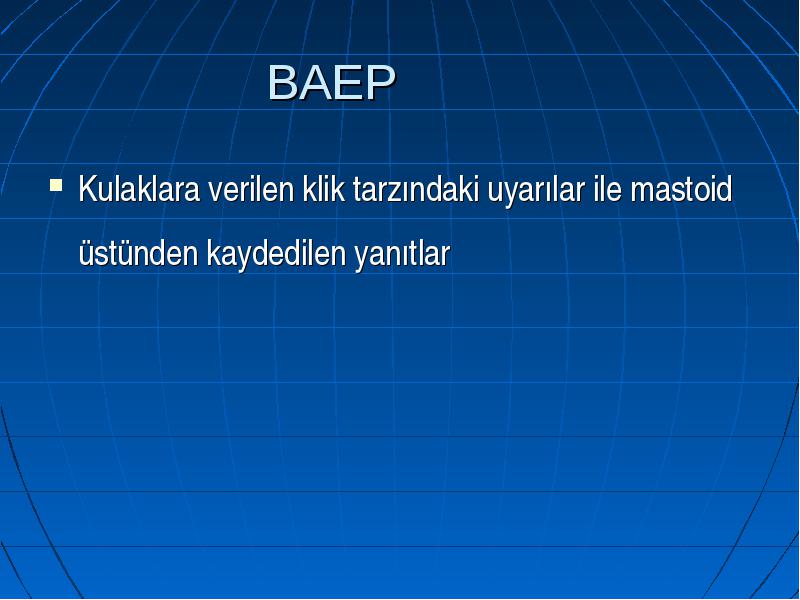 BAEP

▪ Kulaklara verilen klik tarzındaki uyarılar ile mastoid üstünden kaydedilen yanıtlar